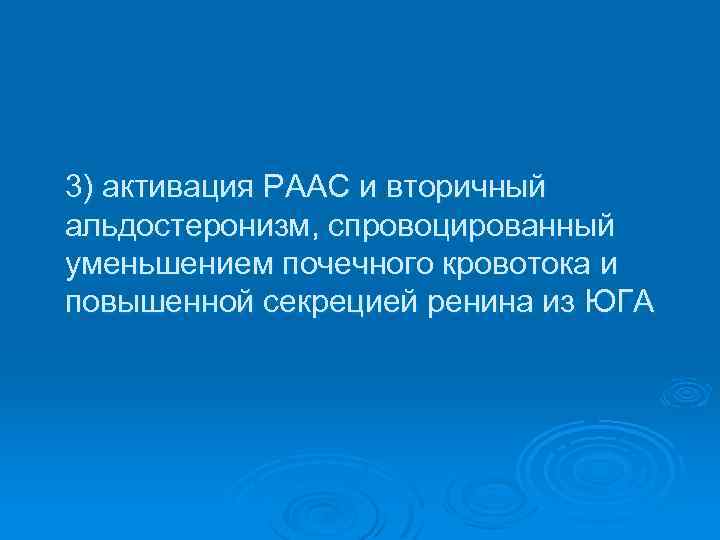 3) активация РААС и вторичный альдостеронизм, спровоцированный уменьшением почечного кровотока и повышенной секрецией ренина из ЮГА